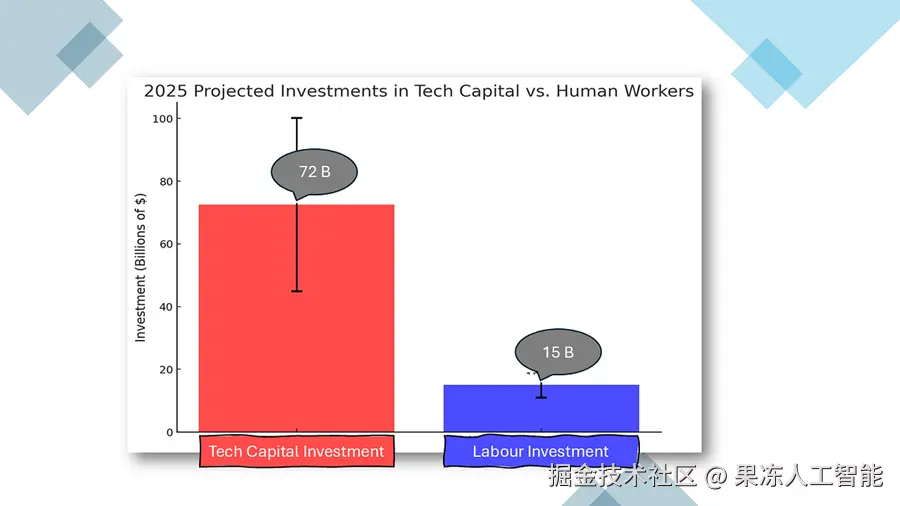 2025 Projected Investments in Tech Capital vs. Human Workers

Investment (Billions of $)

100
80
60
40
20
0

72 B

15 B

Tech Capital Investment

Labour Investment

掘金技术社区 @ 果冻人工智能